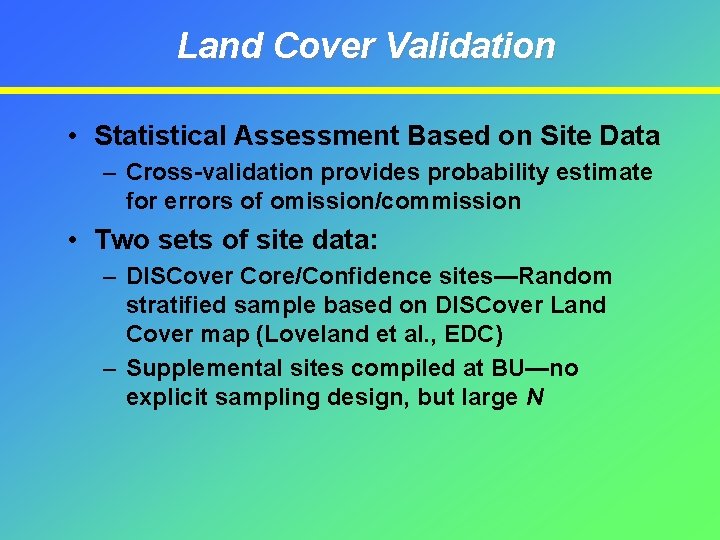 Land Cover Validation

• Statistical Assessment Based on Site Data

– Cross-validation provides probability estimate for errors of omission/commission

• Two sets of site data:

– DISCover Core/Confidence sites—Random stratified sample based on DISCover Land Cover map (Loveland et al., EDC)

– Supplemental sites compiled at BU—no explicit sampling design, but large $N$